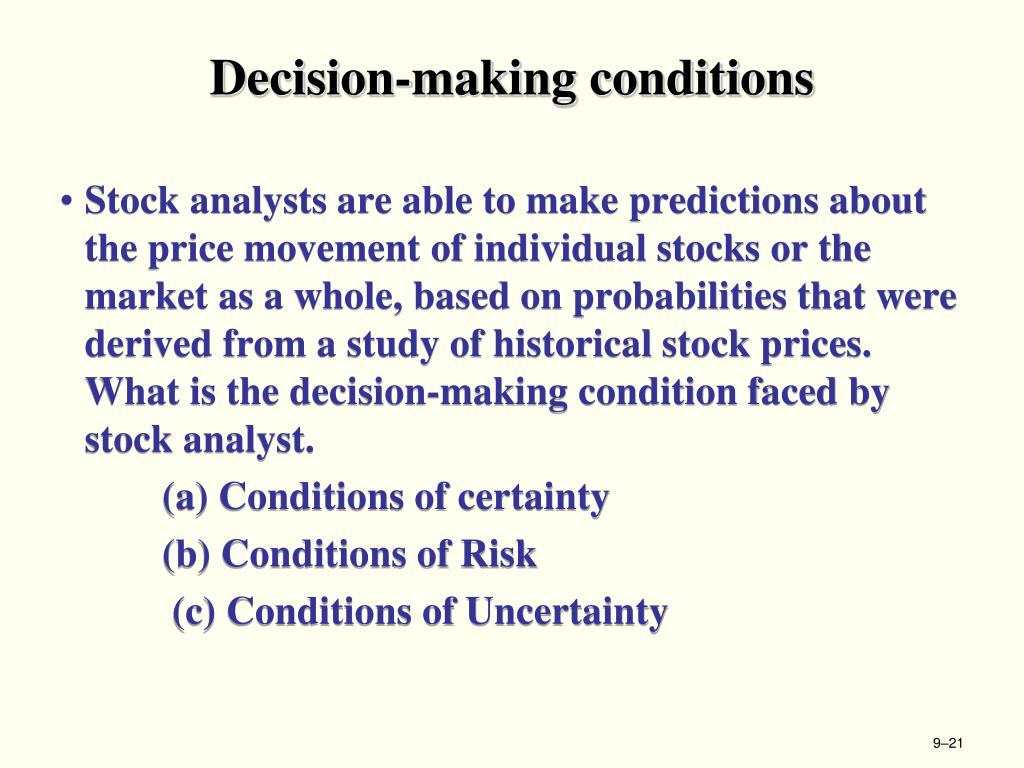 Decision-making conditions

• Stock analysts are able to make predictions about the price movement of individual stocks or the market as a whole, based on probabilities that were derived from a study of historical stock prices. What is the decision-making condition faced by stock analyst.

(a) Conditions of certainty

(b) Conditions of Risk

(c) Conditions of Uncertainty

9–21